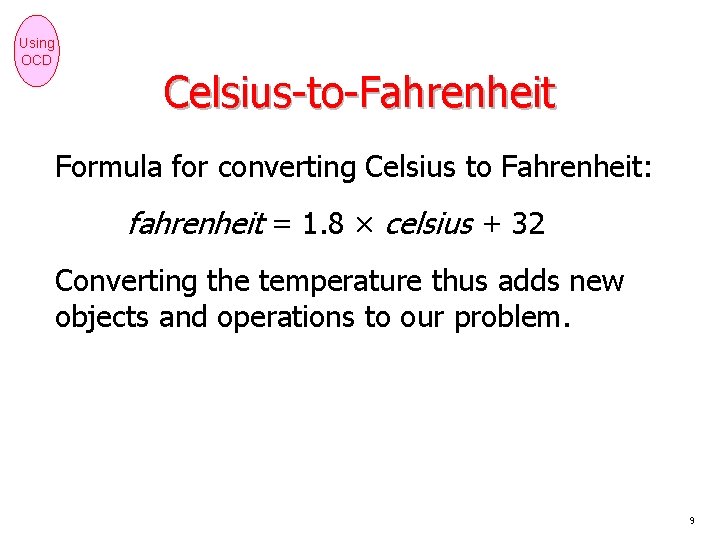 Using OCD

Celsius-to-Fahrenheit

Formula for converting Celsius to Fahrenheit:

$fahrenheit = 1.8 \times celsius + 32$

Converting the temperature thus adds new objects and operations to our problem.

9